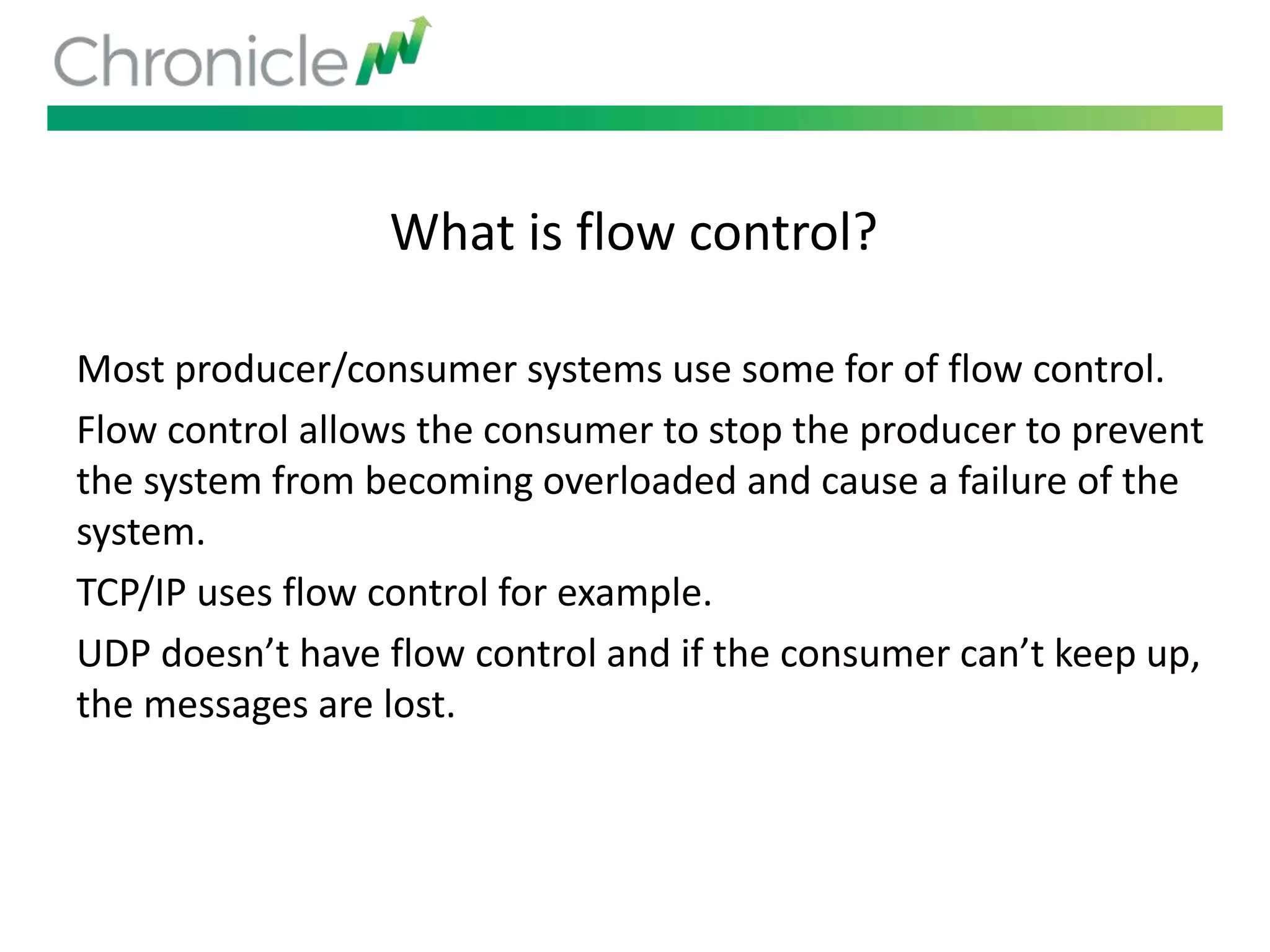 Chronicle

What is flow control?

Most producer/consumer systems use some for of flow control.

Flow control allows the consumer to stop the producer to prevent the system from becoming overloaded and cause a failure of the system.

TCP/IP uses flow control for example.

UDP doesn’t have flow control and if the consumer can’t keep up, the messages are lost.